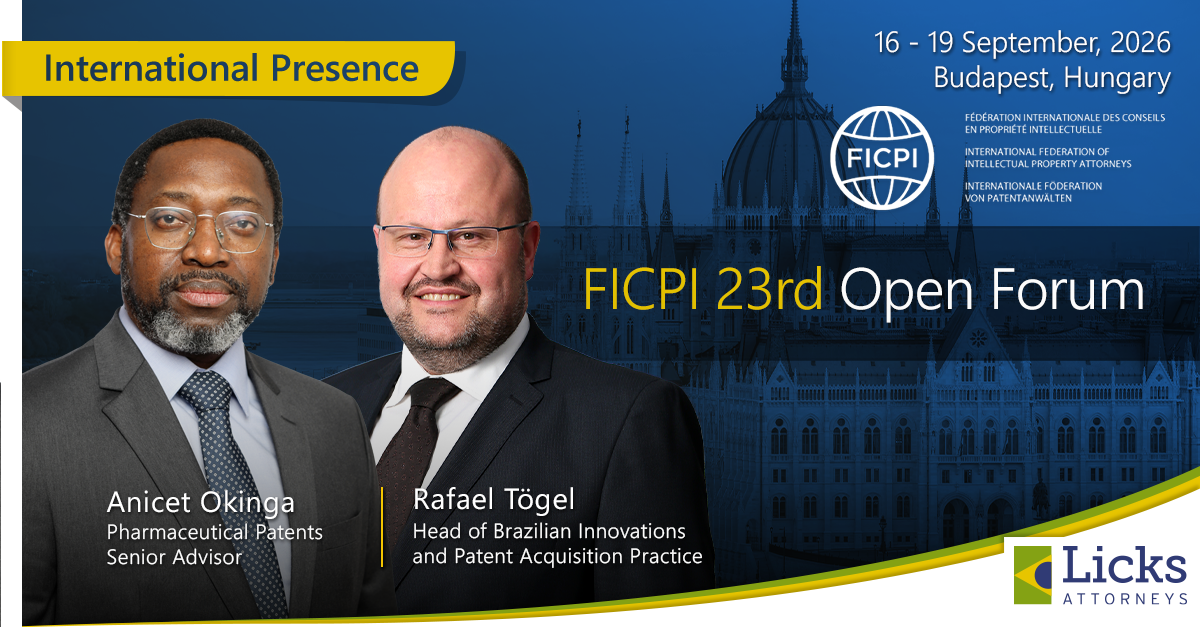 International Presence

16 - 19 September, 2026
Budapest, Hungary

FICPI

FÉDÉRATION INTERNATIONALE DES CONSEILS EN PROPRIÉTÉ INTELLECTUELLE

INTERNATIONAL FEDERATION OF INTELLECTUAL PROPERTY ATTORNEYS

INTERNATIONALE FÖDERATION VON PATENTANWÄLTEN

FICPI 23rd Open Forum

Anicet Okinga
Pharmaceutical Patents Senior Advisor

Rafael Tögel
Head of Brazilian Innovations and Patent Acquisition Practice

Licks
ATTORNEYS